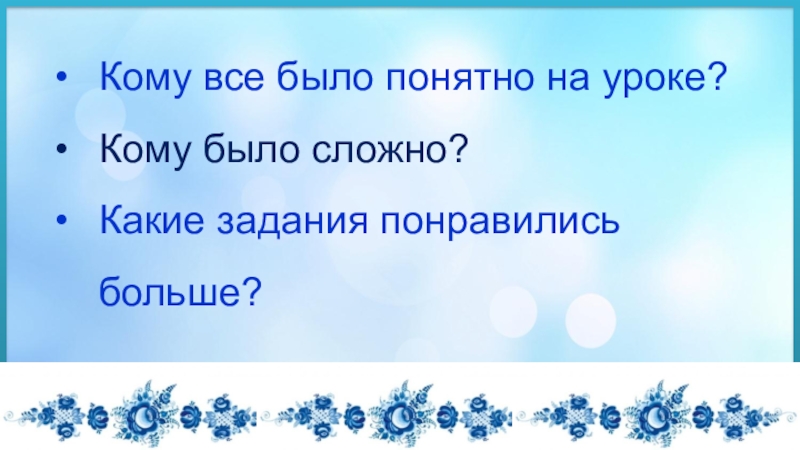 • Кому все было понятно на уроке?
• Кому было сложно?
• Какие задания понравились больше?